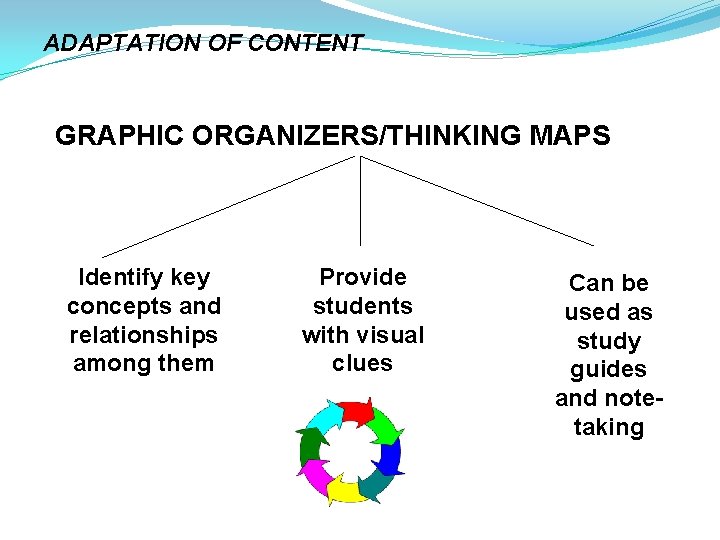 ADAPTATION OF CONTENT

GRAPHIC ORGANIZERS/THINKING MAPS

Identify key concepts and relationships among them

Provide students with visual clues

Can be used as study guides and note-taking